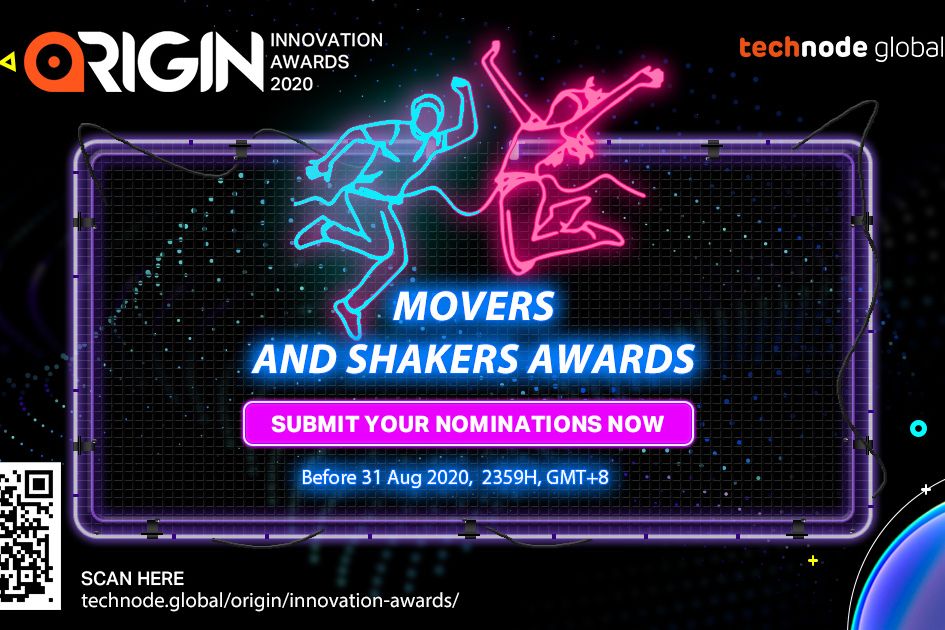 ORIGIN INNOVATION AWARDS 2020

technode global

MOVERS AND SHAKERS AWARDS

SUBMIT YOUR NOMINATIONS NOW

Before 31 Aug 2020, 2359H, GMT+8

SCAN HERE
technode.global/origin/innovation-awards/